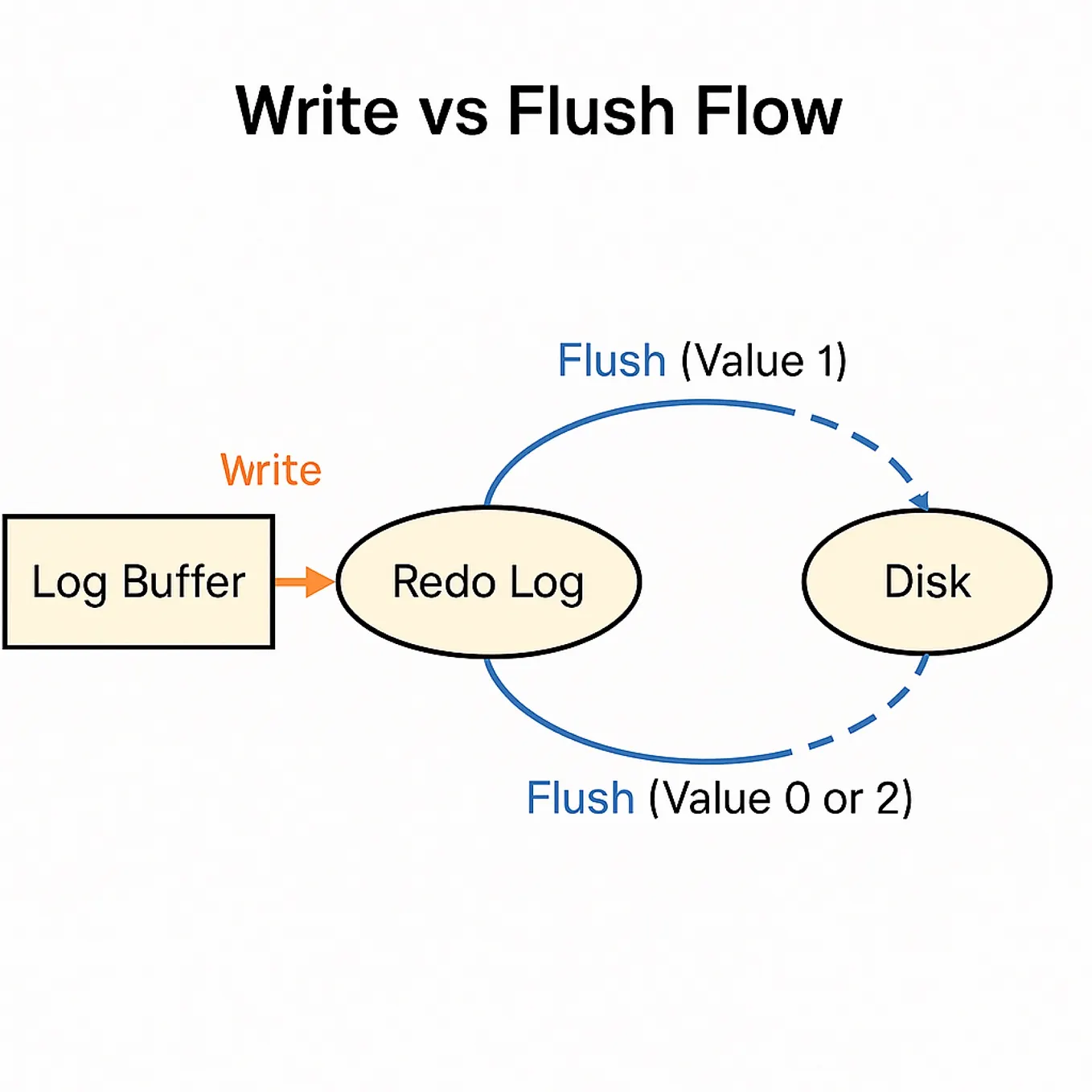 Write vs Flush Flow

Flush (Value 1)

Write

Log Buffer

Redo Log

Disk

Flush (Value 0 or 2)